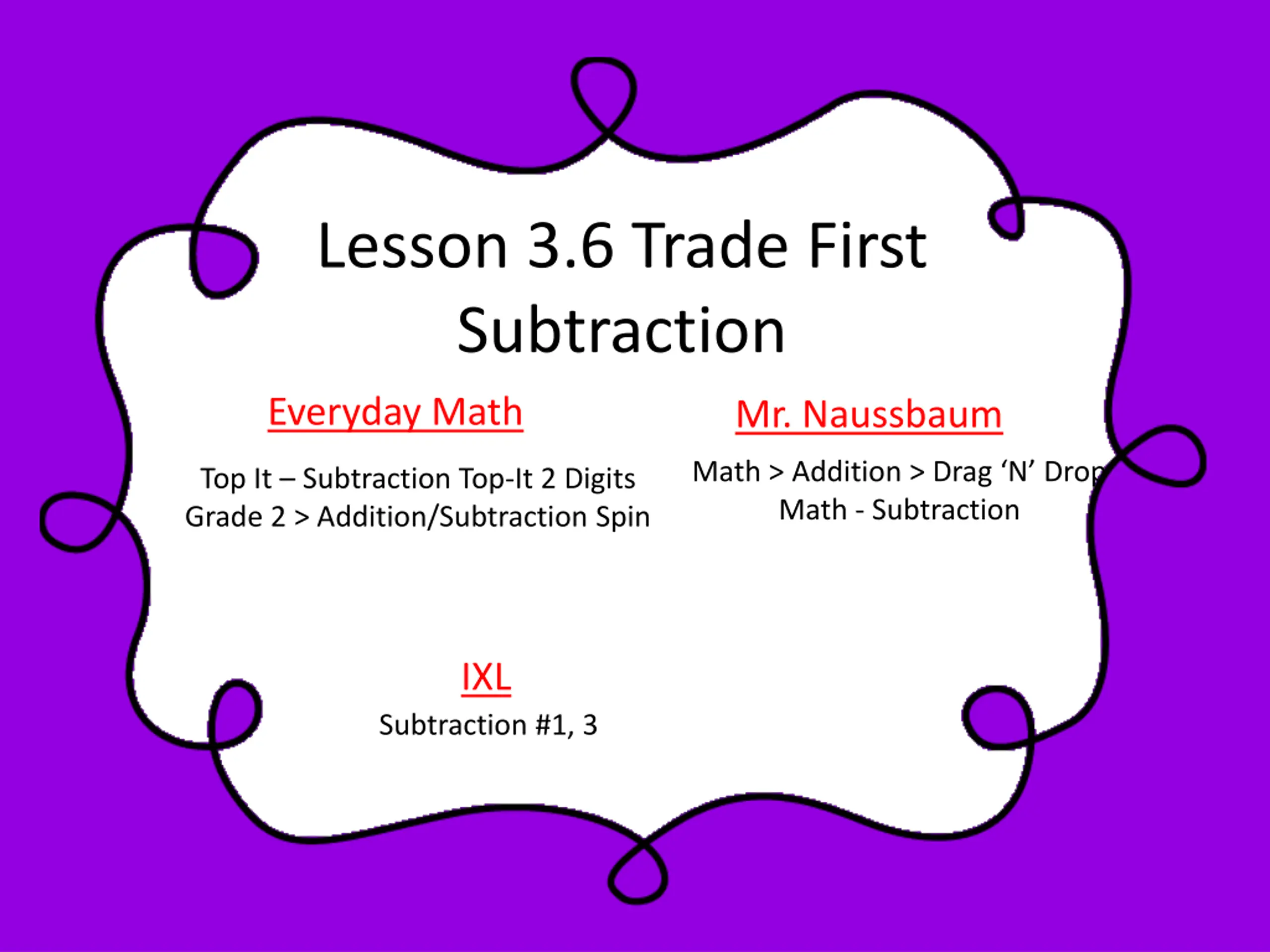 Lesson 3.6 Trade First Subtraction

Everyday Math

Top It – Subtraction Top-It 2 Digits
Grade 2 > Addition/Subtraction Spin

Mr. Naussbaum

Math > Addition > Drag ‘N’ Drop
Math - Subtraction

IXL

Subtraction #1, 3